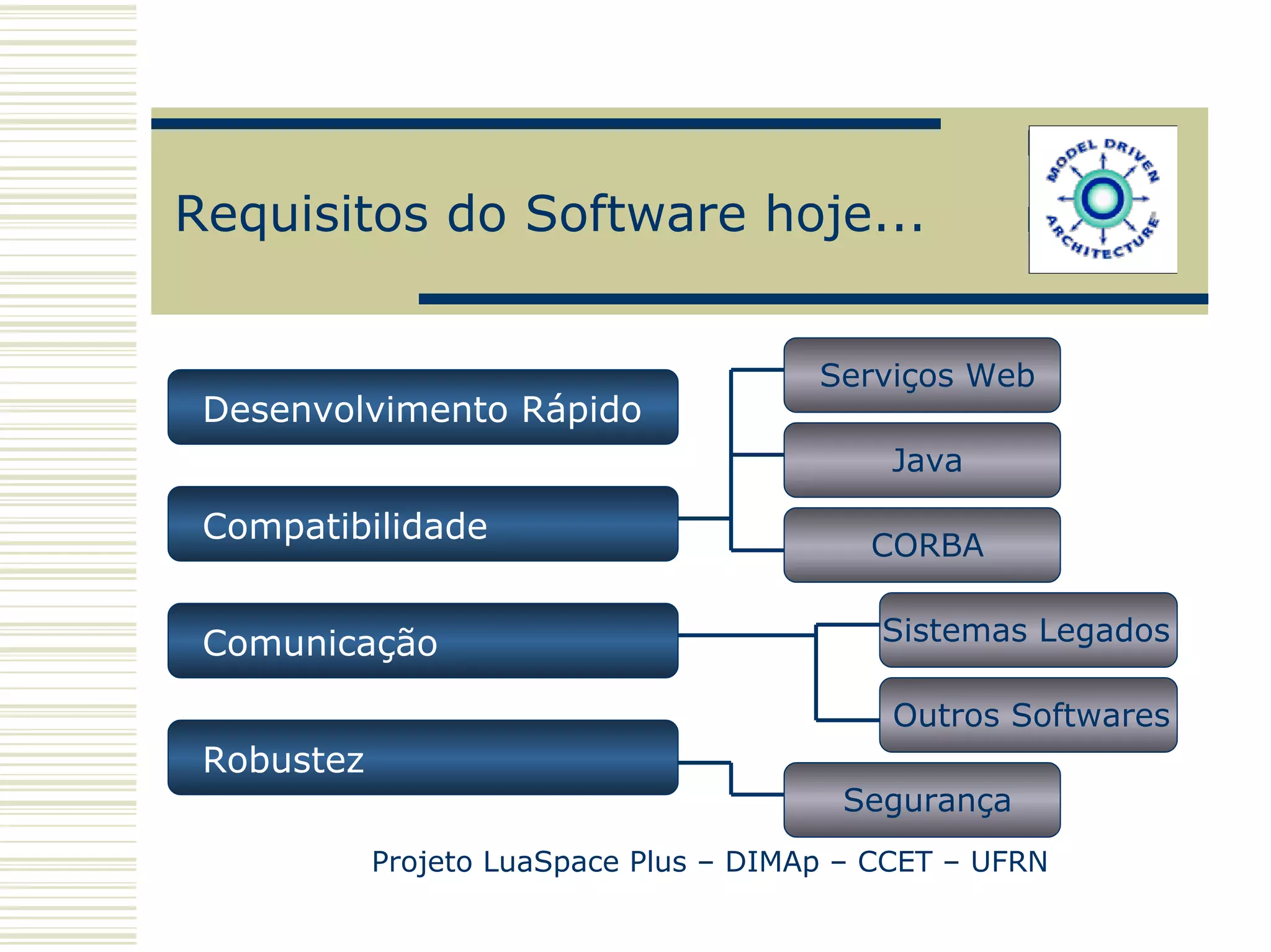 Requisitos do Software hoje...

MODEL DRIVEN ARCHITECTURE

Desenvolvimento Rápido

Compatibilidade

Comunicação

Robustez

Serviços Web

Java

CORBA

Sistemas Legados

Outros Softwares

Segurança

Projeto LuaSpace Plus – DIMAp – CCET – UFRN